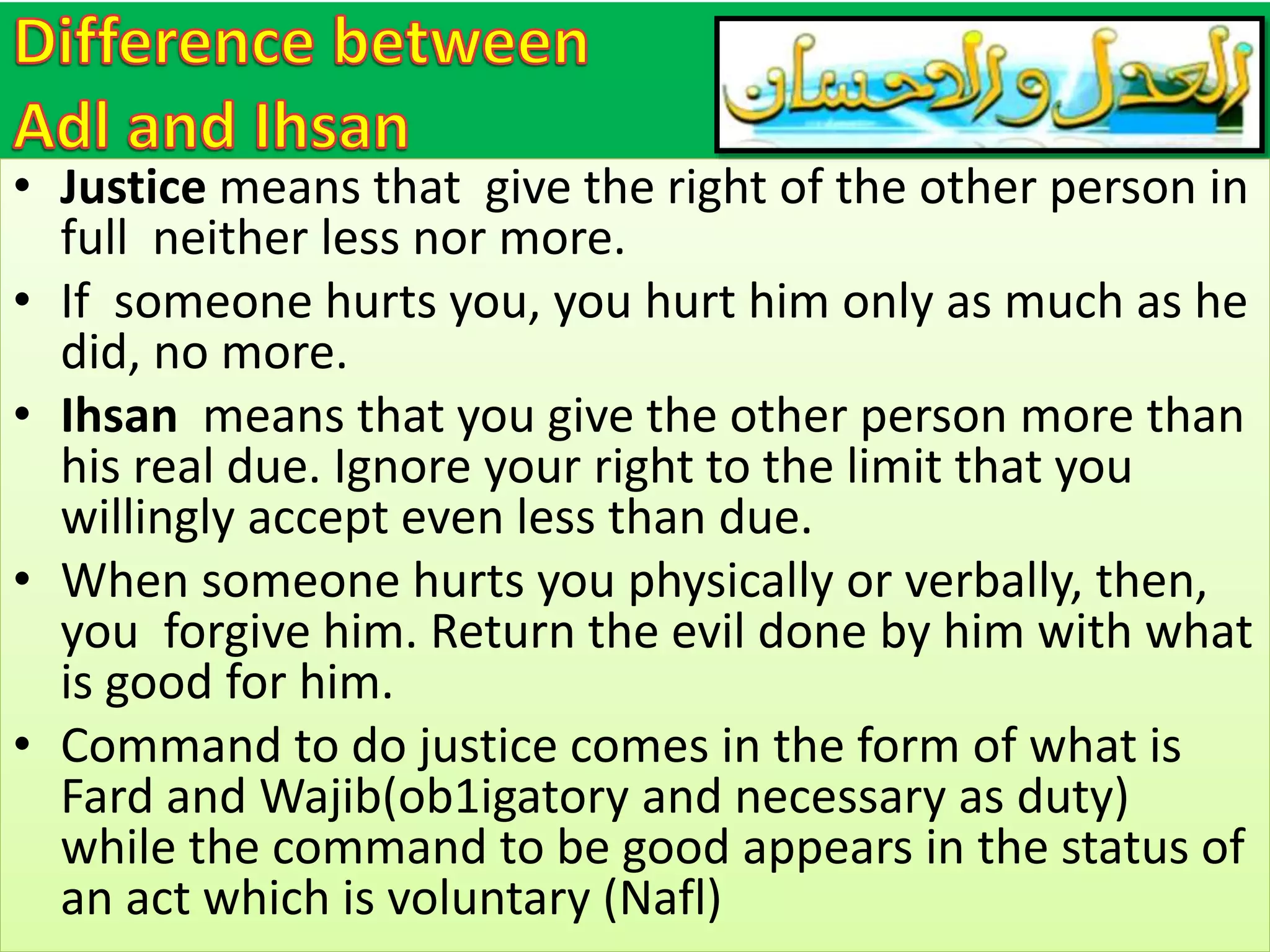 Difference between Adl and Ihsan

العدل والاحسان

• Justice means that give the right of the other person in full neither less nor more.
• If someone hurts you, you hurt him only as much as he did, no more.
• Ihsan means that you give the other person more than his real due. Ignore your right to the limit that you willingly accept even less than due.
• When someone hurts you physically or verbally, then, you forgive him. Return the evil done by him with what is good for him.
• Command to do justice comes in the form of what is Fard and Wajib(ob1igatory and necessary as duty) while the command to be good appears in the status of an act which is voluntary (Nafl)